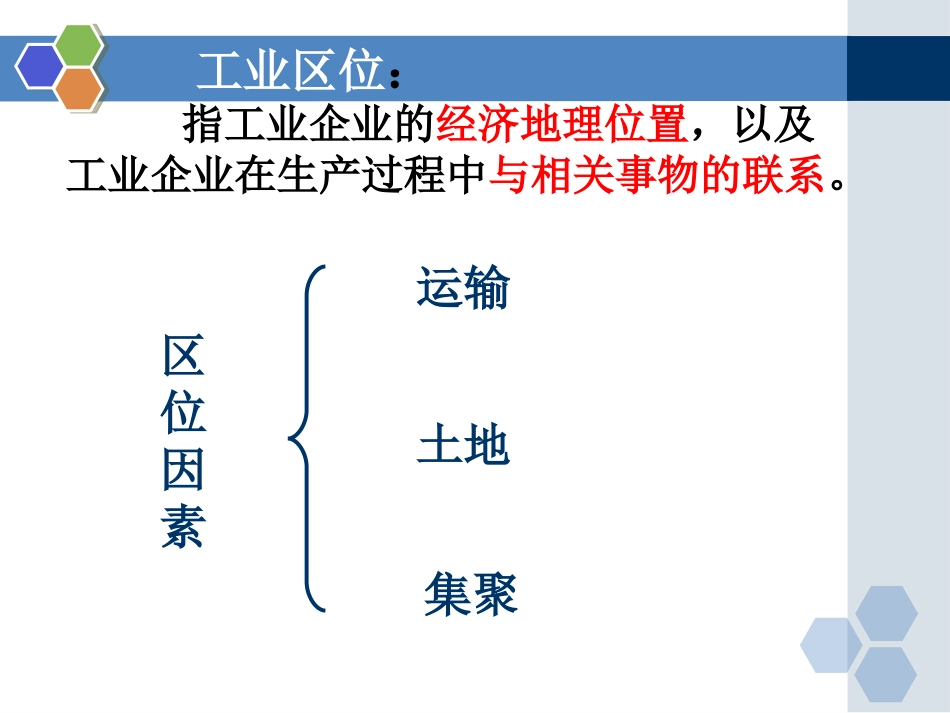 工业区位：

指工业企业的经济地理位置，以及工业企业在生产过程中与相关事物的联系。

区位因素

运输

土地

集聚